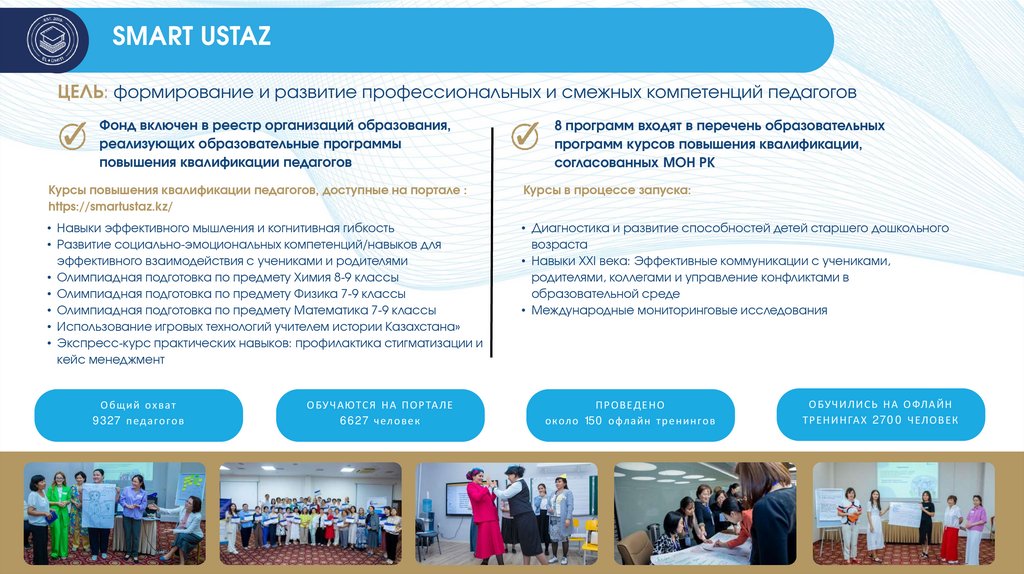 SMART USTAZ

ЦЕЛЬ: формирование и развитие профессиональных и смежных компетенций педагогов

Фонд включен в реестр организаций образования, реализующих образовательные программы повышения квалификации педагогов

Курсы повышения квалификации педагогов, доступные на портале : https://smartustaz.kz/

• Навыки эффективного мышления и когнитивная гибкость
• Развитие социально-эмоциональных компетенций/навыков для эффективного взаимодействия с учениками и родителями
• Олимпиадная подготовка по предмету Химия 8-9 классы
• Олимпиадная подготовка по предмету Физика 7-9 классы
• Олимпиадная подготовка по предмету Математика 7-9 классы
• Использование игровых технологий учителем истории Казахстана»
• Экспресс-курс практических навыков: профилактика стигматизации и кейс менеджмент

8 программ входят в перечень образовательных программ курсов повышения квалификации, согласованных МОН РК

Курсы в процессе запуска:

• Диагностика и развитие способностей детей старшего дошкольного возраста
• Навыки XXI века: Эффективные коммуникации с учениками, родителями, коллегами и управление конфликтами в образовательной среде
• Международные мониторинговые исследования

Общий охват 9327 педагогов

ОБУЧАЮТСЯ НА ПОРТАЛЕ 6627 человек

ПРОВЕДЕНО около 150 офлайн тренингов

ОБУЧИЛИСЬ НА ОФЛАЙН ТРЕНИНГАХ 2700 ЧЕЛОВЕК